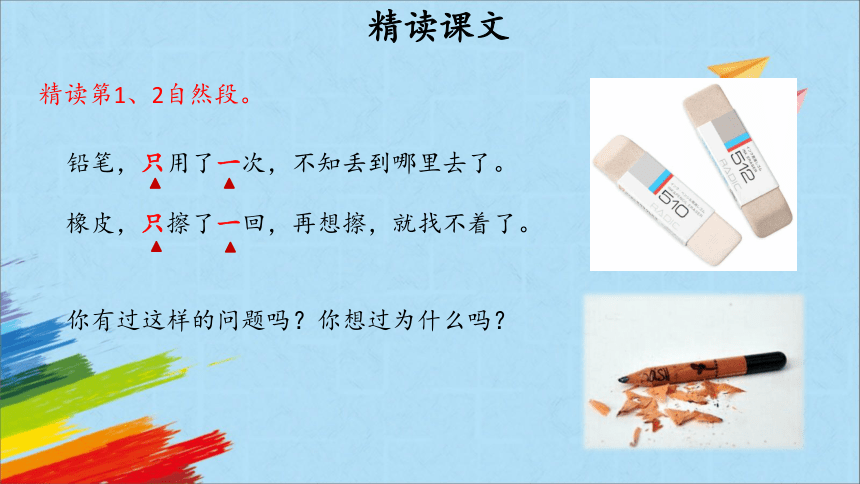 精读课文

精读第1、2自然段。

铅笔，只用了一次，不知丢到哪里去了。

橡皮，只擦了一回，再想擦，就找不着了。

你有过这样的问题吗？你想过为什么吗？

510 RADIC

512 RADIC